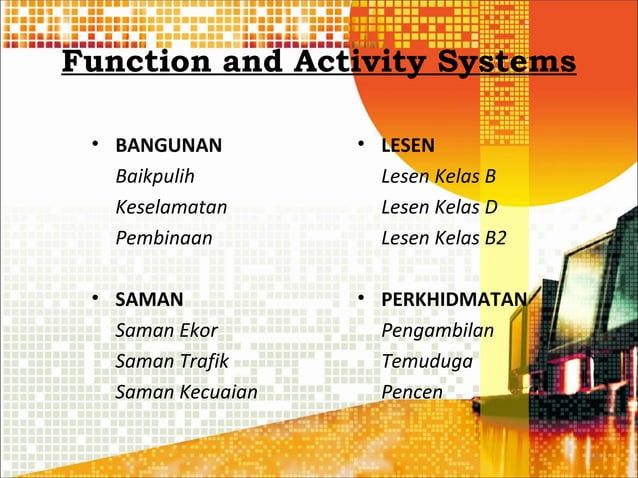 Function and Activity Systems

• BANGUNAN
Baikpulih
Keselamatan
Pembinaan

• SAMAN
Saman Ekor
Saman Trafik
Saman Kecuaian

• LESEN
Lesen Kelas B
Lesen Kelas D
Lesen Kelas B2

• PERKHIDMATAN
Pengambilan
Temuduga
Pencen